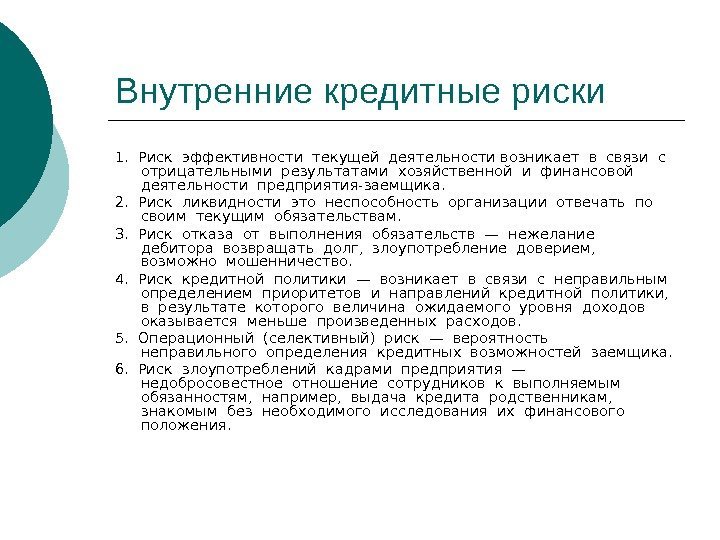 Внутренние кредитные риски

1. Риск эффективности текущей деятельности возникает в связи с отрицательными результатами хозяйственной и финансовой деятельности предприятия-заемщика.
2. Риск ликвидности это неспособность организации отвечать по своим текущим обязательствам.
3. Риск отказа от выполнения обязательств — нежелание дебитора возвращать долг, злоупотребление доверием, возможно мошенничество.
4. Риск кредитной политики — возникает в связи с неправильным определением приоритетов и направлений кредитной политики, в результате которого величина ожидаемого уровня доходов оказывается меньше произведенных расходов.
5. Операционный (селективный) риск — вероятность неправильного определения кредитных возможностей заемщика.
6. Риск злоупотреблений кадрами предприятия — недобросовестное отношение сотрудников к выполняемым обязанностям, например, выдача кредита родственникам, знакомым без необходимого исследования их финансового положения.